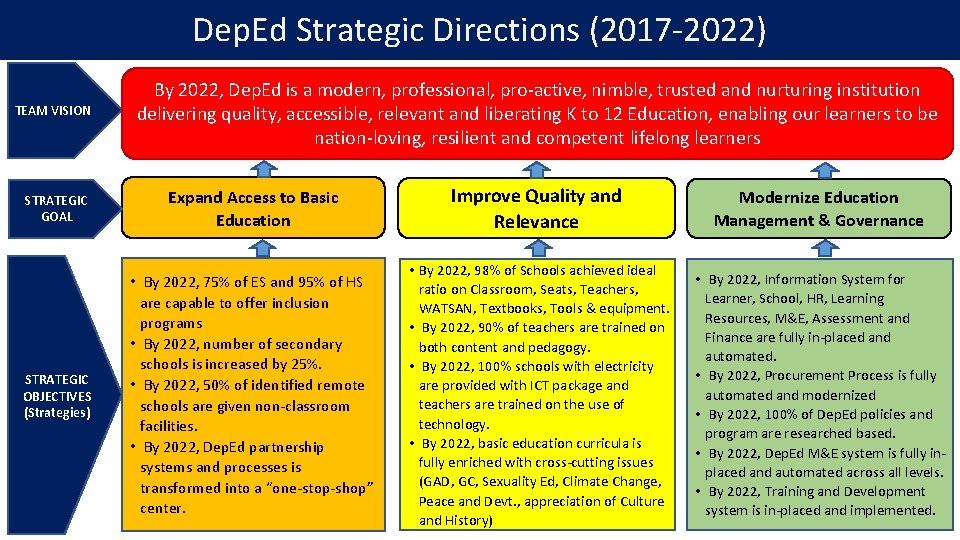 DepEd Strategic Directions (2017-2022)

TEAM VISION

By 2022, DepEd is a modern, professional, pro-active, nimble, trusted and nurturing institution delivering quality, accessible, relevant and liberating K to 12 Education, enabling our learners to be nation-loving, resilient and competent lifelong learners

STRATEGIC GOAL

Expand Access to Basic Education

Improve Quality and Relevance

Modernize Education Management & Governance

STRATEGIC OBJECTIVES (Strategies)

• By 2022, 75% of ES and 95% of HS are capable to offer inclusion programs
• By 2022, number of secondary schools is increased by 25%.
• By 2022, 50% of identified remote schools are given non-classroom facilities.
• By 2022, DepEd partnership systems and processes is transformed into a "one-stop-shop" center.

• By 2022, 98% of Schools achieved ideal ratio on Classroom, Seats, Teachers, WATSAN, Textbooks, Tools & equipment.
• By 2022, 90% of teachers are trained on both content and pedagogy.
• By 2022, 100% schools with electricity are provided with ICT package and teachers are trained on the use of technology.
• By 2022, basic education curricula is fully enriched with cross-cutting issues (GAD, GC, Sexuality Ed, Climate Change, Peace and Devt., appreciation of Culture and History)

• By 2022, Information System for Learner, School, HR, Learning Resources, M&E, Assessment and Finance are fully in-placed and automated.
• By 2022, Procurement Process is fully automated and modernized
• By 2022, 100% of DepEd policies and program are researched based.
• By 2022, DepEd M&E system is fully in-placed and automated across all levels.
• By 2022, Training and Development system is in-placed and implemented.